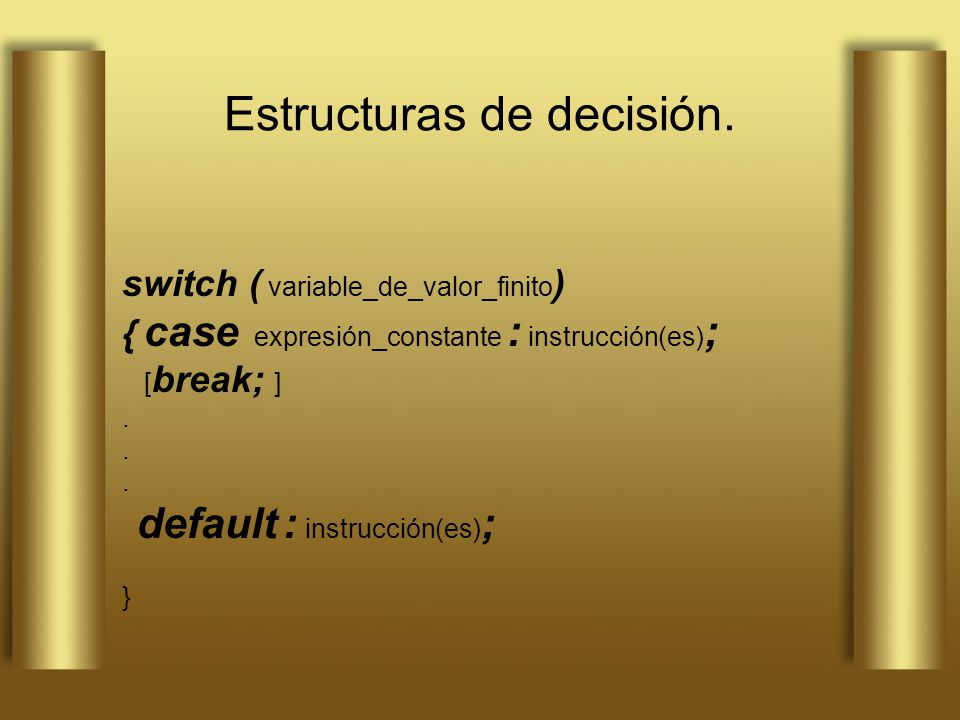 Estructuras de decisión.

switch ( variable_de_valor_finito)
{ case expresión_constante : instrucción(es);
[break; ]
.
.
.
default : instrucción(es);

}